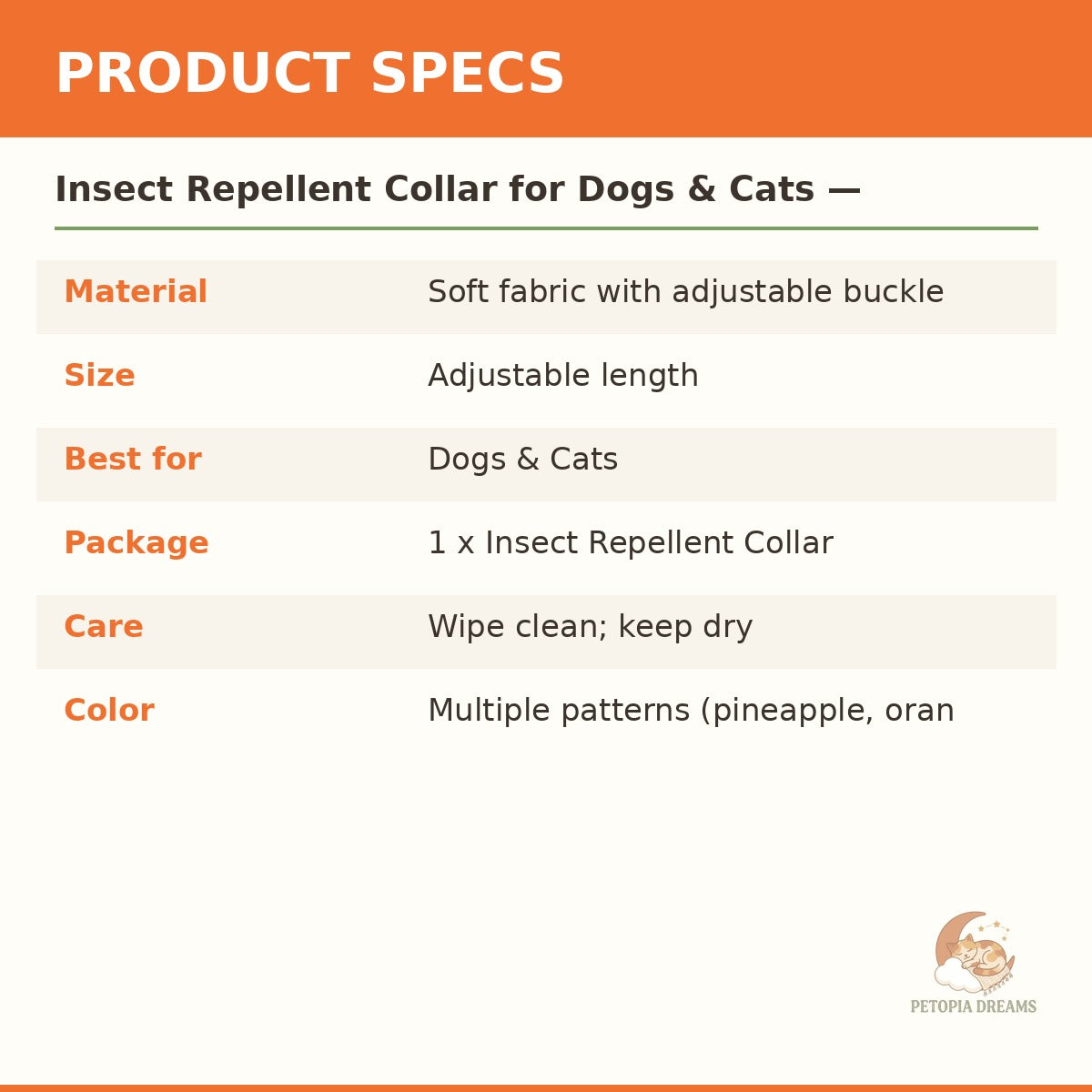 PRODUCT SPECS

Insect Repellent Collar for Dogs & Cats —

| Material | Soft fabric with adjustable buckle |
|---|---|
| Size | Adjustable length |
| Best for | Dogs & Cats |
| Package | 1 x Insect Repellent Collar |
| Care | Wipe clean; keep dry |
| Color | Multiple patterns (pineapple, oran |

PETOPIA DREAMS